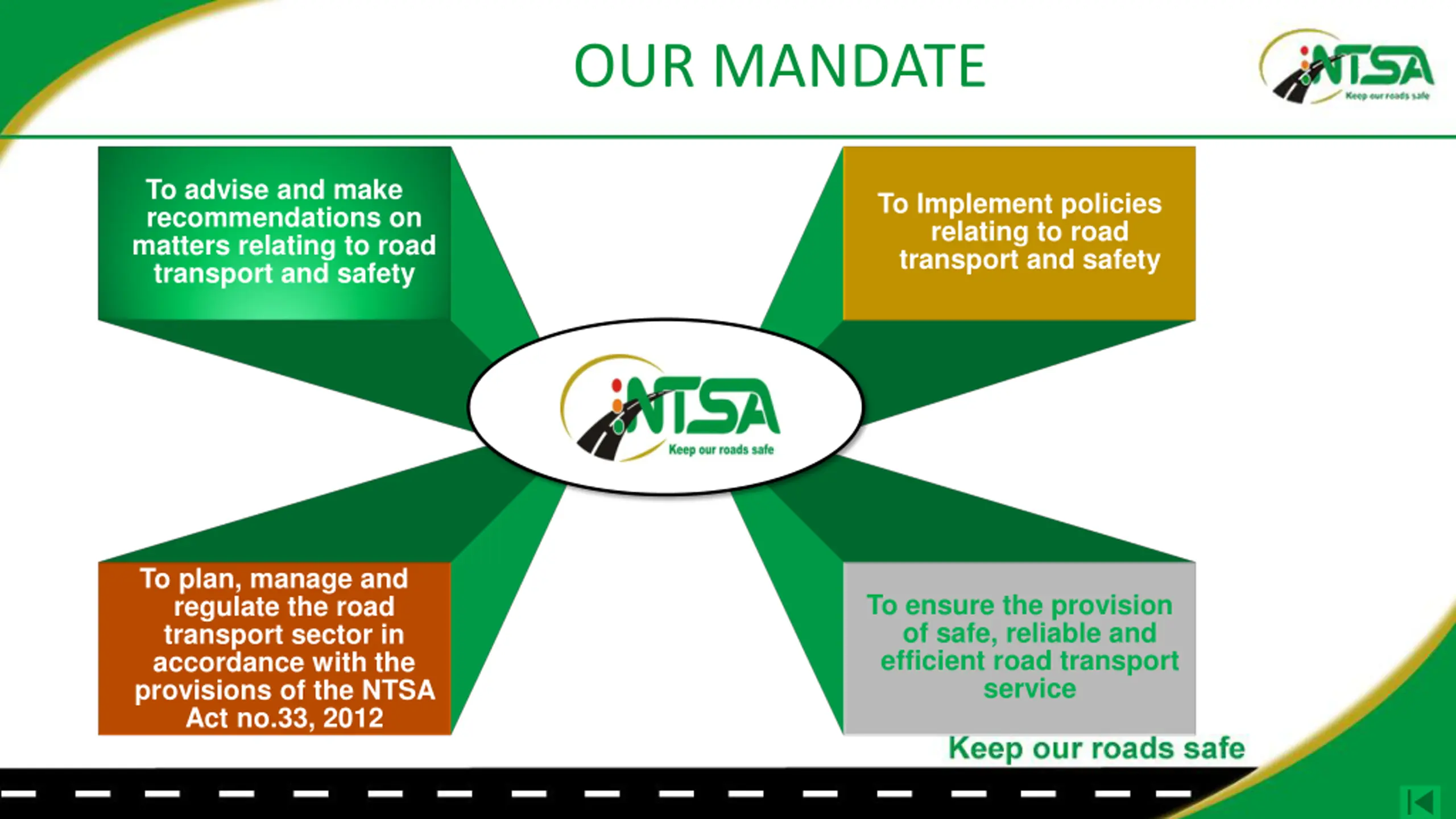 OUR MANDATE

NTSA
Keep our roads safe

To advise and make recommendations on matters relating to road transport and safety

To Implement policies relating to road transport and safety

NTSA
Keep our roads safe

To plan, manage and regulate the road transport sector in accordance with the provisions of the NTSA Act no.33, 2012

To ensure the provision of safe, reliable and efficient road transport service

Keep our roads safe